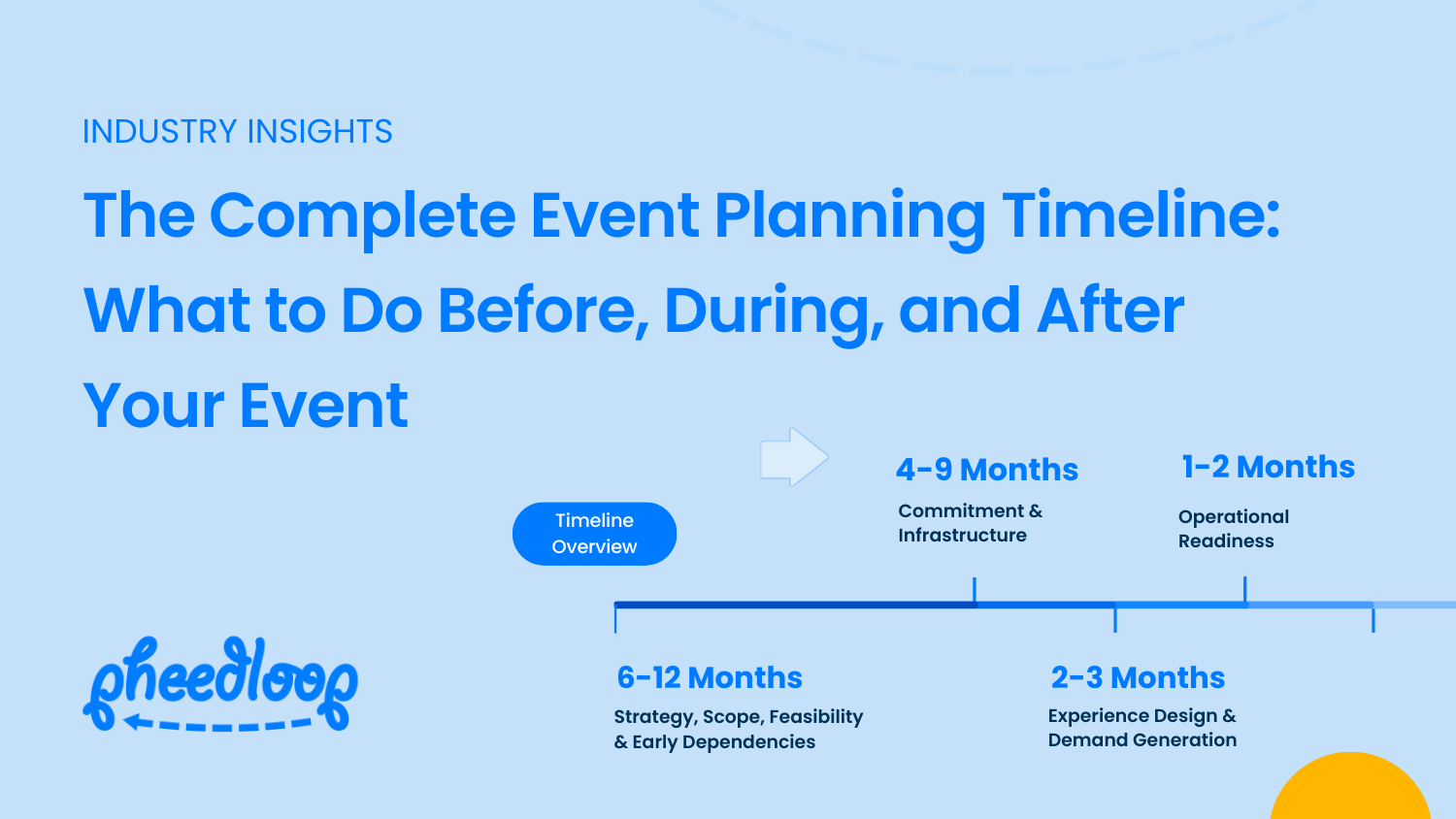 INDUSTRY INSIGHTS

The Complete Event Planning Timeline: What to Do Before, During, and After Your Event

Timeline Overview

4-9 Months
Commitment & Infrastructure

1-2 Months
Operational Readiness

pheedloop

6-12 Months
Strategy, Scope, Feasibility & Early Dependencies

2-3 Months
Experience Design & Demand Generation